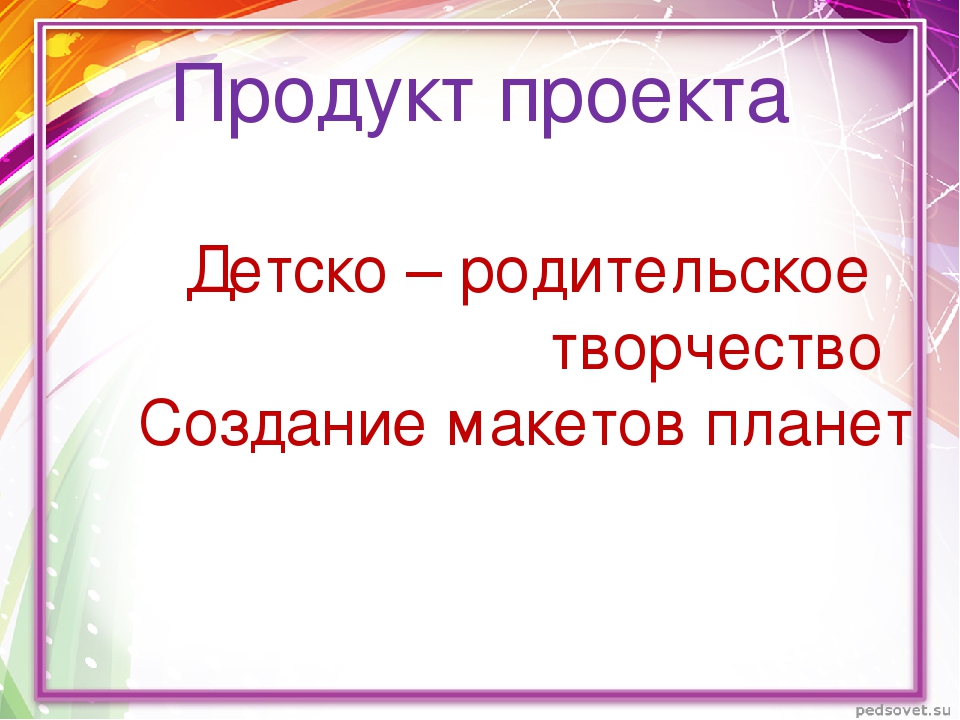 Продукт проекта

Детско – родительское творчество
Создание макетов планет

pedsovet.su